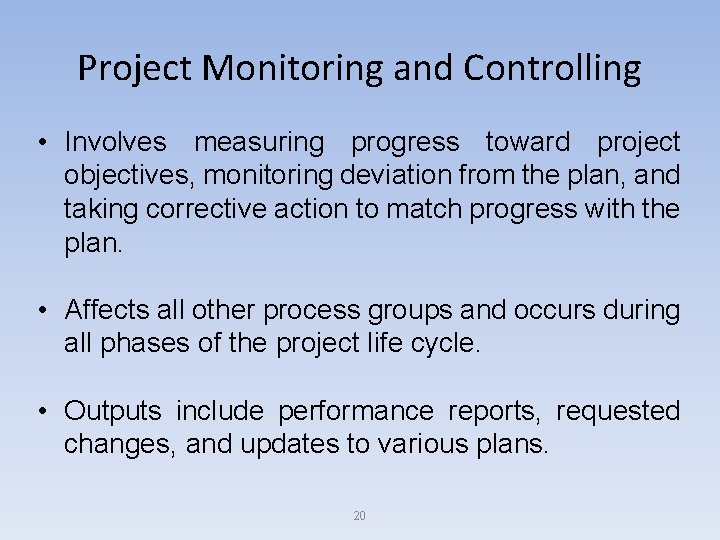 Project Monitoring and Controlling

• Involves measuring progress toward project objectives, monitoring deviation from the plan, and taking corrective action to match progress with the plan.

• Affects all other process groups and occurs during all phases of the project life cycle.

• Outputs include performance reports, requested changes, and updates to various plans.

20